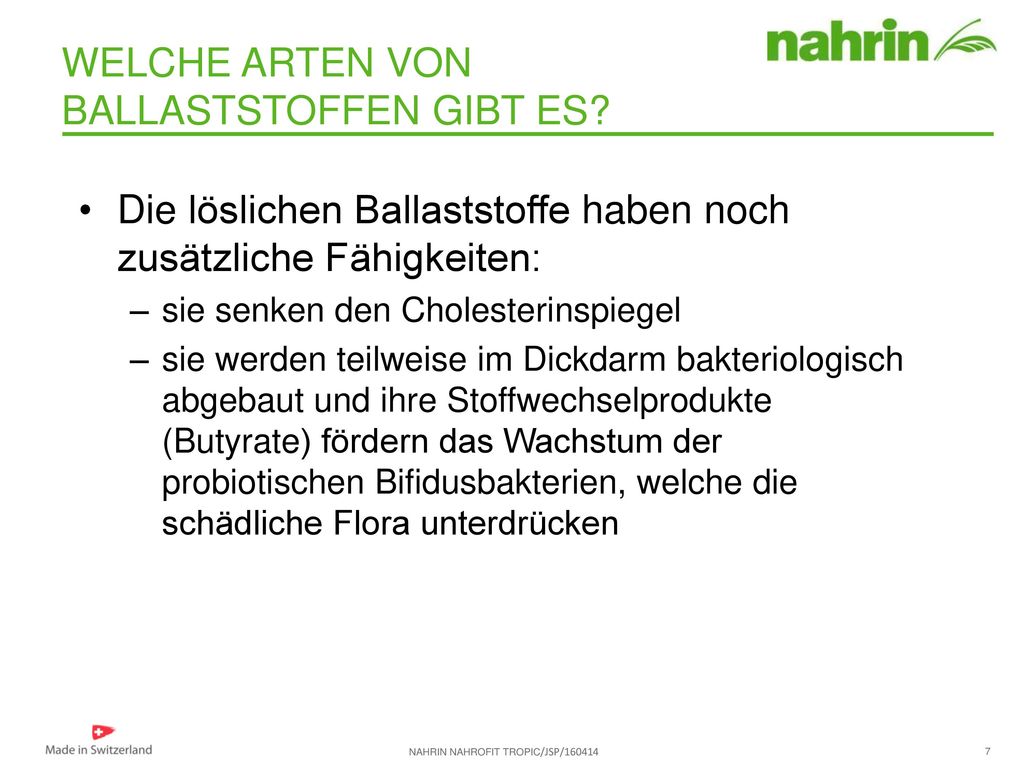 WELCHE ARTEN VON BALLASTSTOFFEN GIBT ES?

nahrin

• Die löslichen Ballaststoffe haben noch zusätzliche Fähigkeiten:

– sie senken den Cholesterinspiegel

– sie werden teilweise im Dickdarm bakteriologisch abgebaut und ihre Stoffwechselprodukte (Butyrate) fördern das Wachstum der probiotischen Bifidusbakterien, welche die schädliche Flora unterdrücken

Made in Switzerland

NAHRIN NAHROFIT TROPIC/JSP/160414

7